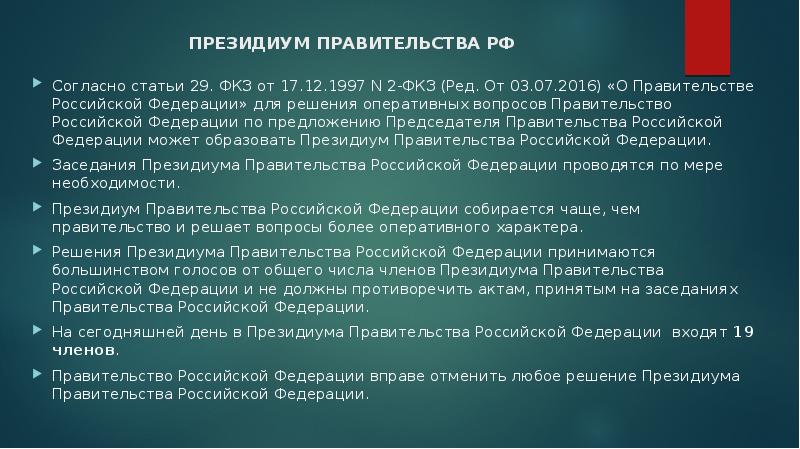 ПРЕЗИДИУМ ПРАВИТЕЛЬСТВА РФ

Согласно статьи 29. ФКЗ от 17.12.1997 N 2-ФКЗ (Ред. От 03.07.2016) «О Правительстве Российской Федерации» для решения оперативных вопросов Правительство Российской Федерации по предложению Председателя Правительства Российской Федерации может образовать Президиум Правительства Российской Федерации.

Заседания Президиума Правительства Российской Федерации проводятся по мере необходимости.

Президиум Правительства Российской Федерации собирается чаще, чем правительство и решает вопросы более оперативного характера.

Решения Президиума Правительства Российской Федерации принимаются большинством голосов от общего числа членов Президиума Правительства Российской Федерации и не должны противоречить актам, принятым на заседаниях Правительства Российской Федерации.

На сегодняшней день в Президиума Правительства Российской Федерации входят 19 членов.

Правительство Российской Федерации вправе отменить любое решение Президиума Правительства Российской Федерации.